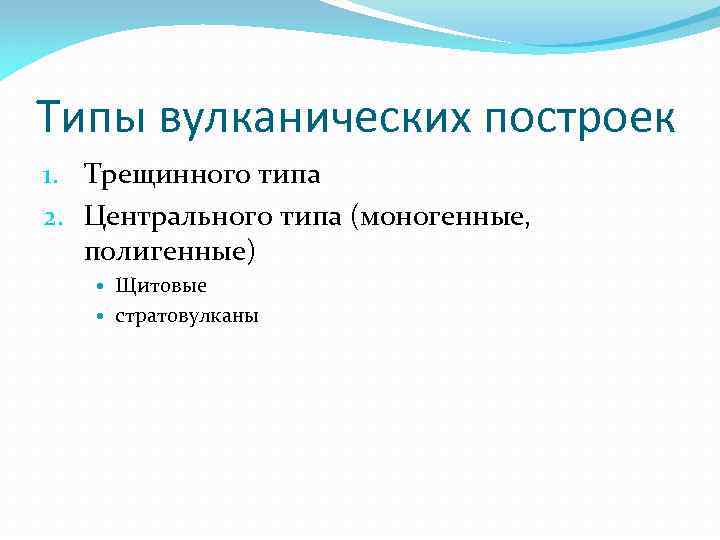 Типы вулканических построек

1. Трещинного типа
2. Центрального типа (моногенные, полигенные)
 • Щитовые
 • стратовулканы